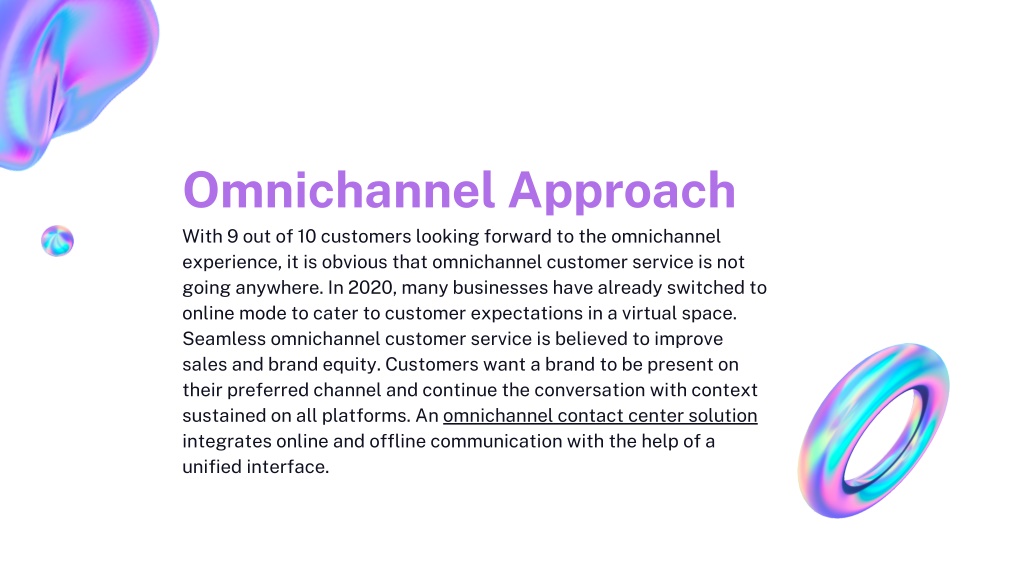 Omnichannel Approach

With 9 out of 10 customers looking forward to the omnichannel experience, it is obvious that omnichannel customer service is not going anywhere. In 2020, many businesses have already switched to online mode to cater to customer expectations in a virtual space. Seamless omnichannel customer service is believed to improve sales and brand equity. Customers want a brand to be present on their preferred channel and continue the conversation with context sustained on all platforms. An omnichannel contact center solution integrates online and offline communication with the help of a unified interface.